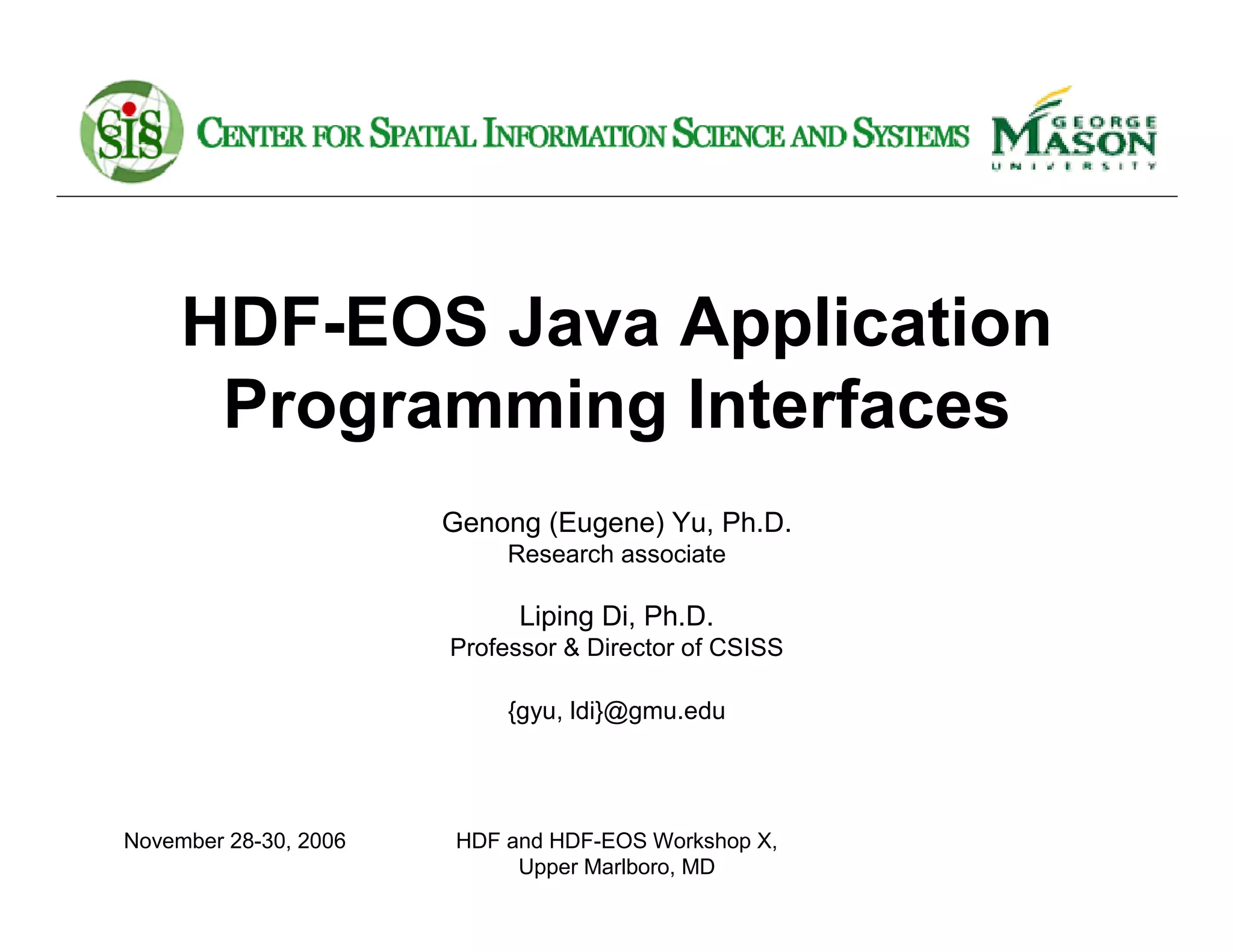 CSISS

CENTER FOR SPATIAL INFORMATION SCIENCE AND SYSTEMS

GEORGE MASON UNIVERSITY

HDF-EOS Java Application Programming Interfaces

Genong (Eugene) Yu, Ph.D.
Research associate

Liping Di, Ph.D.
Professor & Director of CSISS

{gyu, ldi}@gmu.edu

November 28-30, 2006

HDF and HDF-EOS Workshop X, Upper Marlboro, MD